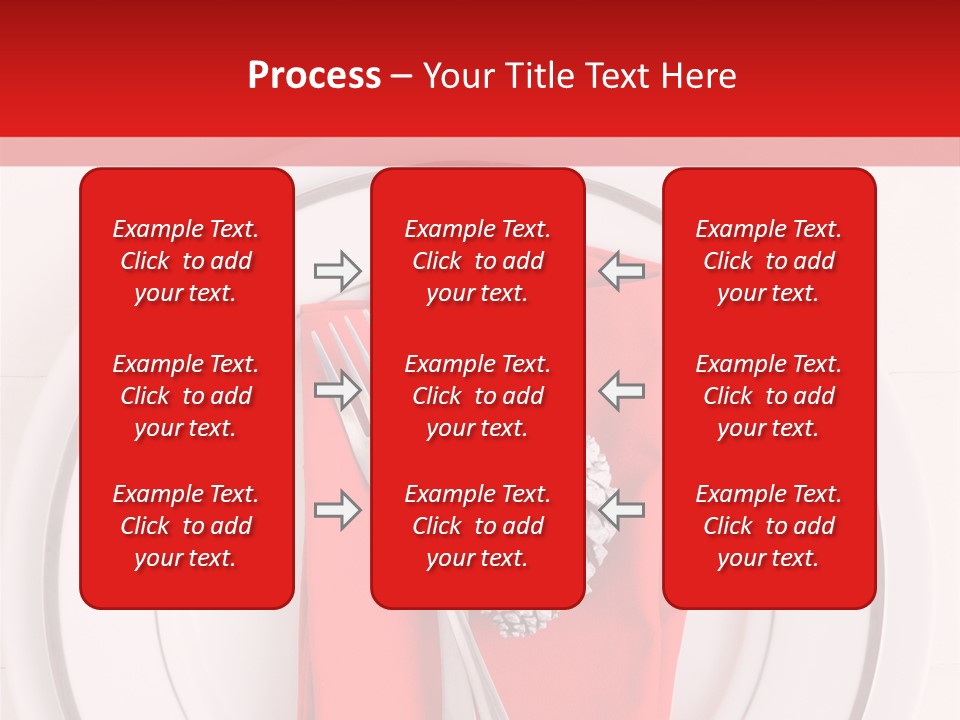 Process – Your Title Text Here

Example Text. Click to add your text.

Example Text. Click to add your text.

Example Text. Click to add your text.

Example Text. Click to add your text.

Example Text. Click to add your text.

Example Text. Click to add your text.

Example Text. Click to add your text.

Example Text. Click to add your text.

Example Text. Click to add your text.